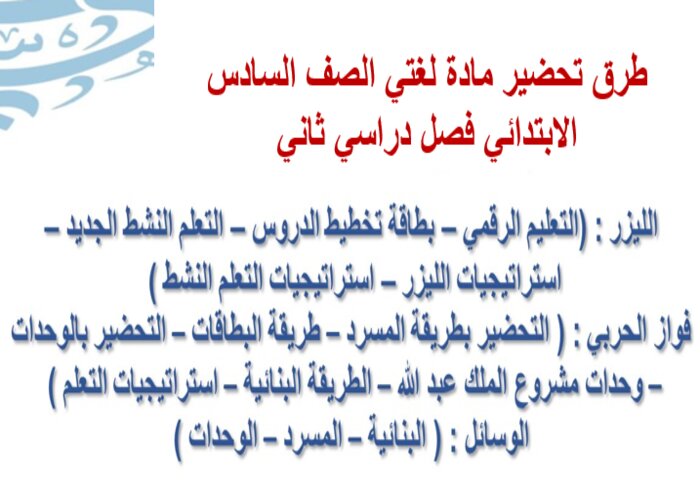 طرق تحضير مادة لغتي الصف السادس الابتدائي فصل دراسي ثاني

الليزر : (التعليم الرقمي – بطاقة تخطيط الدروس – التعلم النشط الجديد – استراتيجيات الليزر – استراتيجيات التعلم النشط )
فواز الحربي : ( التحضير بطريقة المسرد – طريقة البطاقات – التحضير بالوحدات – وحدات مشروع الملك عبد الله – الطريقة البنائية – استراتيجيات التعلم )
الوسائل : ( البنائية – المسرد – الوحدات )